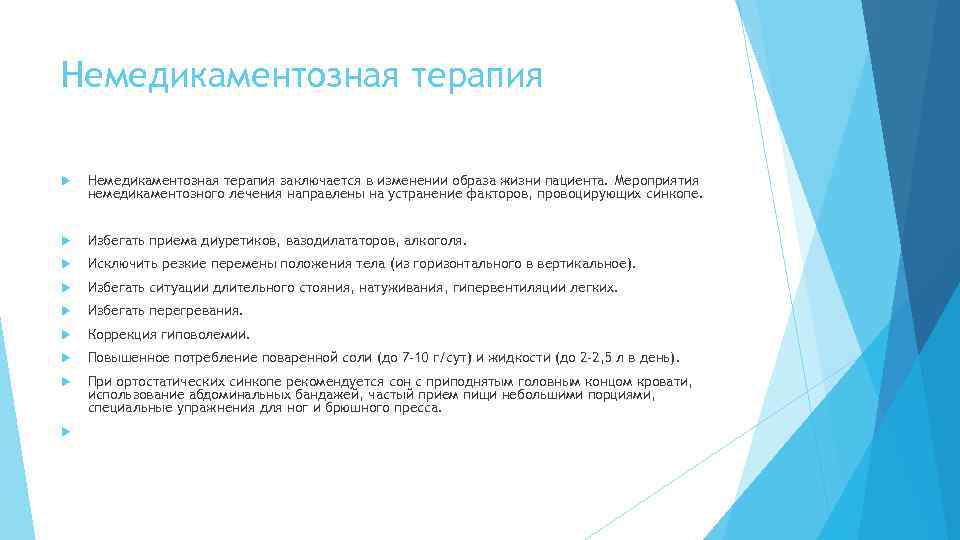 Немедикаментозная терапия

Немедикаментозная терапия заключается в изменении образа жизни пациента. Мероприятия немедикаментозного лечения направлены на устранение факторов, провоцирующих синкопе.

Избегать приема диуретиков, вазодилататоров, алкоголя.

Исключить резкие перемены положения тела (из горизонтального в вертикальное).

Избегать ситуации длительного стояния, натуживания, гипервентиляции легких.

Избегать перегревания.

Коррекция гиповолемии.

Повышенное потребление поваренной соли (до 7-10 г/сут) и жидкости (до 2-2,5 л в день).

При ортостатических синкопе рекомендуется сон с приподнятым головным концом кровати, использование абдоминальных бандажей, частый прием пищи небольшими порциями, специальные упражнения для ног и брюшного пресса.